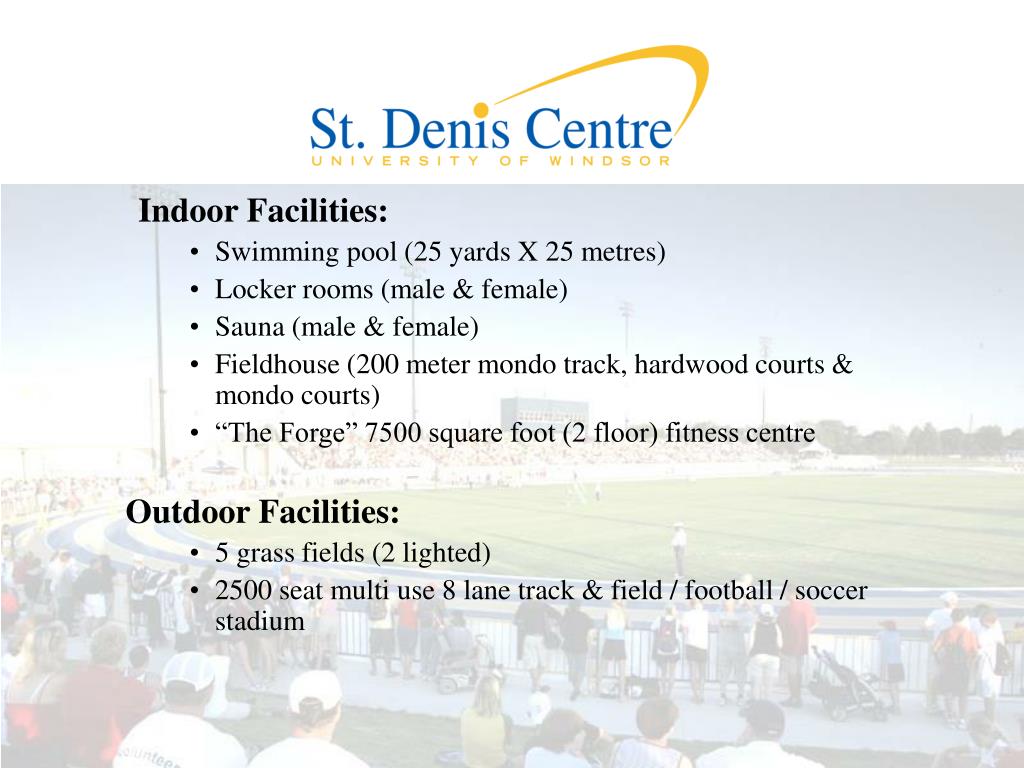 St. Denis Centre
UNIVERSITY OF WINDSOR

Indoor Facilities:
• Swimming pool (25 yards X 25 metres)
• Locker rooms (male & female)
• Sauna (male & female)
• Fieldhouse (200 meter mondo track, hardwood courts & mondo courts)
• “The Forge” 7500 square foot (2 floor) fitness centre

Outdoor Facilities:
• 5 grass fields (2 lighted)
• 2500 seat multi use 8 lane track & field / football / soccer stadium